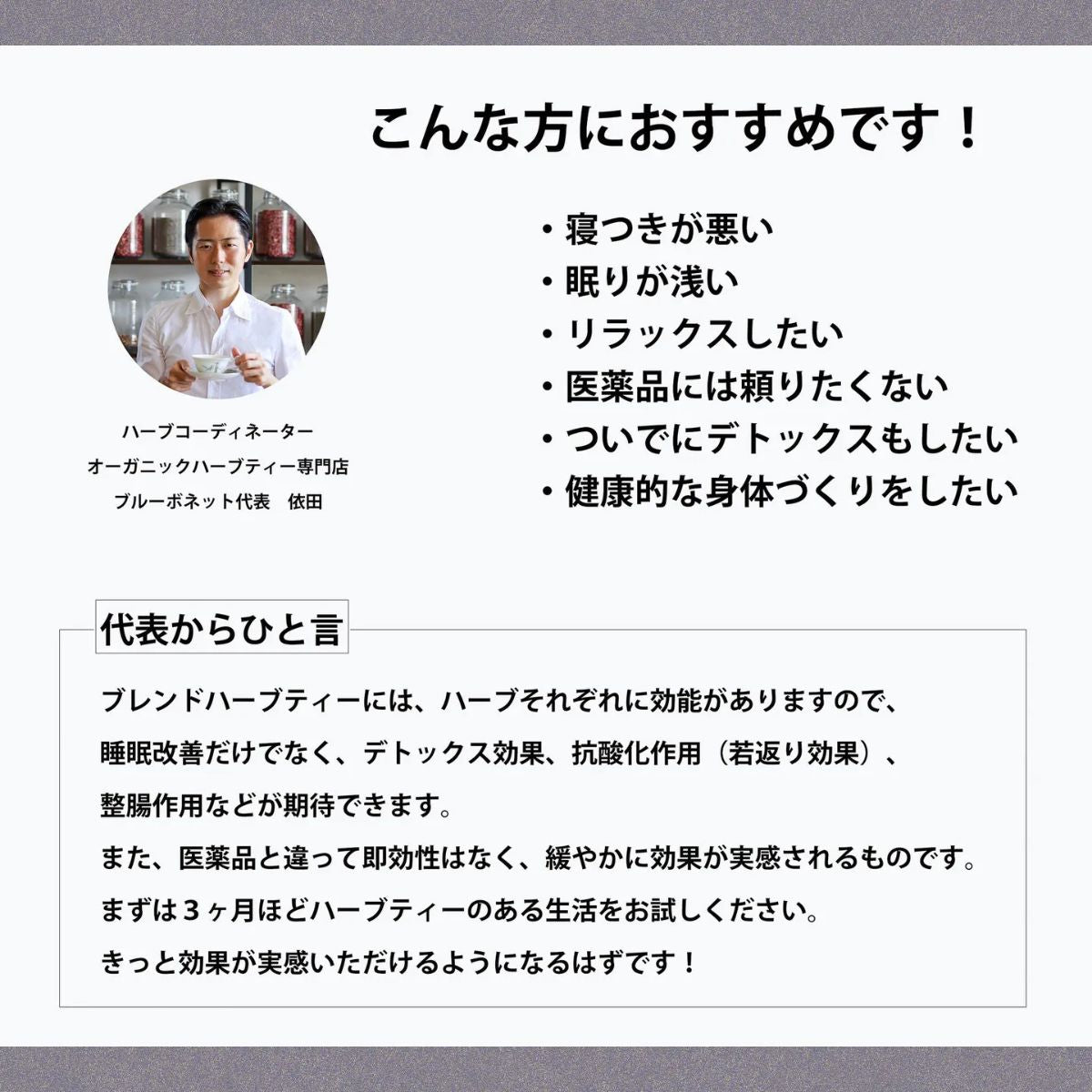 こんな方におすすめです！

ハーブコーディネーター
オーガニックハーブティー専門店
ブルーボネット代表　依田

・寝つきが悪い
・眠りが浅い
・リラックスしたい
・医薬品には頼りたくない
・ついでにデトックスもしたい
・健康的な身体づくりをしたい

代表からひと言

ブレンドハーブティーには、ハーブそれぞれに効能がありますので、
睡眠改善だけでなく、デトックス効果、抗酸化作用（若返り効果）、
整腸作用などが期待できます。
また、医薬品と違って即効性はなく、緩やかに効果が実感されるものです。
まずは３ヶ月ほどハーブティーのある生活をお試しください。
きっと効果が実感いただけるようになるはずです！